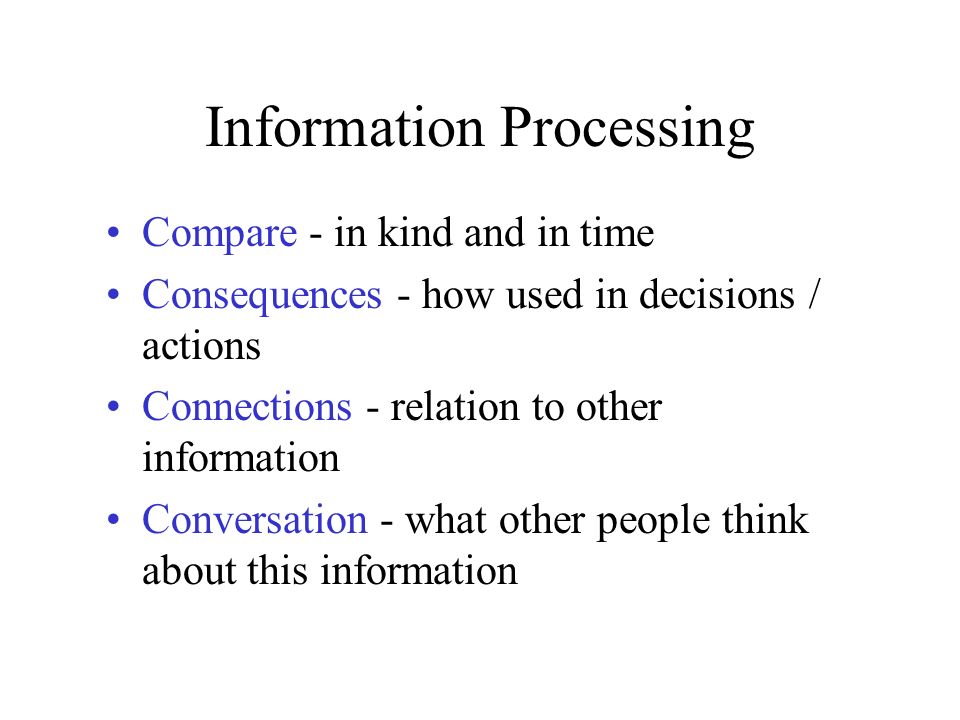 Information Processing

• Compare - in kind and in time
• Consequences - how used in decisions / actions
• Connections - relation to other information
• Conversation - what other people think about this information